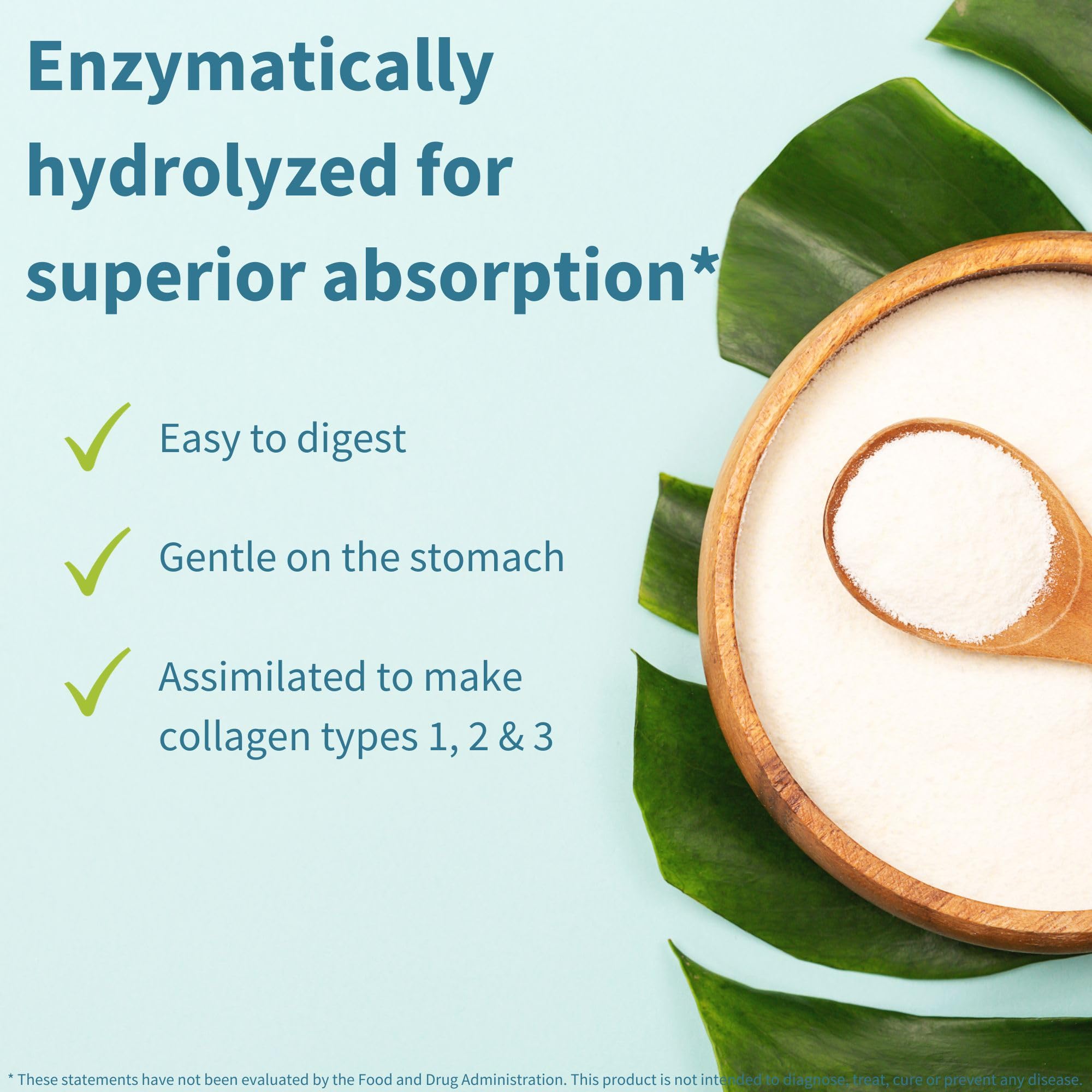 Enzymatically hydrolyzed for superior absorption*

Easy to digest

Gentle on the stomach

Assimilated to make collagen types 1, 2 & 3

* These statements have not been evaluated by the Food and Drug Administration. This product is not intended to diagnose, treat, cure or prevent any disease.